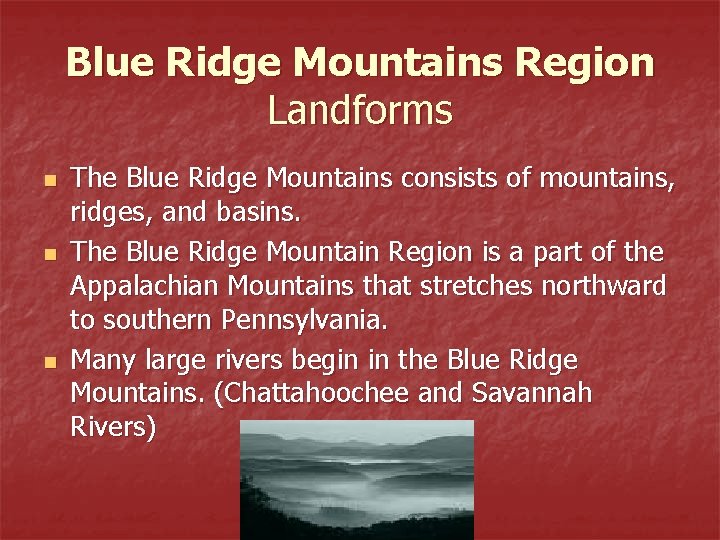 Blue Ridge Mountains Region
Landforms

- The Blue Ridge Mountains consists of mountains, ridges, and basins.
- The Blue Ridge Mountain Region is a part of the Appalachian Mountains that stretches northward to southern Pennsylvania.
- Many large rivers begin in the Blue Ridge Mountains. (Chattahoochee and Savannah Rivers)